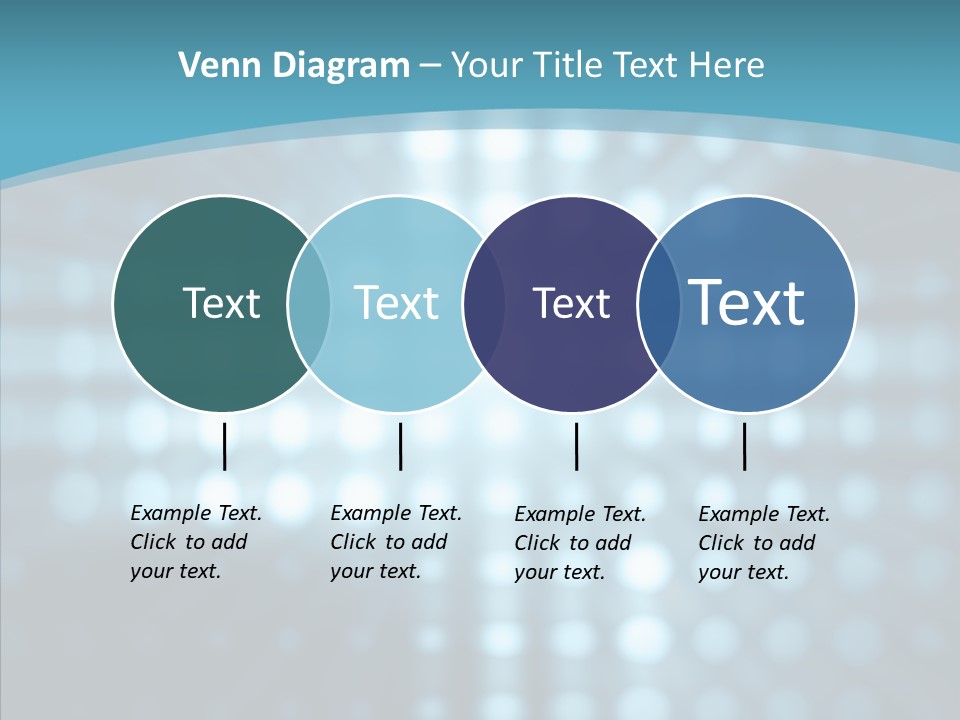 Venn Diagram – Your Title Text Here

Text

Text

Text

Text

Example Text. Click to add your text.

Example Text. Click to add your text.

Example Text. Click to add your text.

Example Text. Click to add your text.